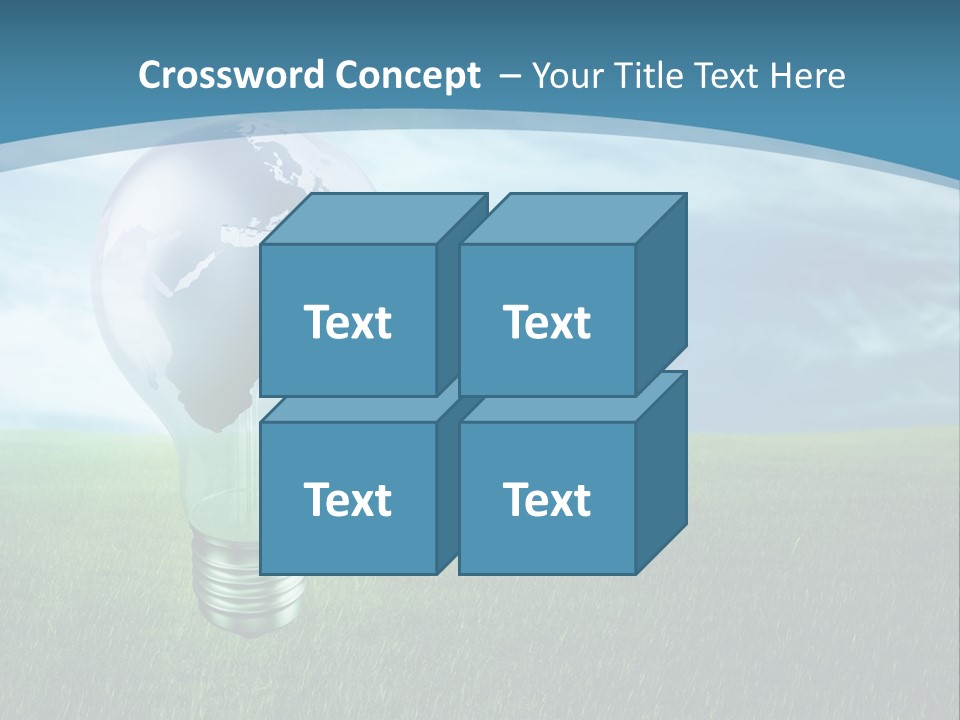 Crossword Concept – Your Title Text Here

Text

Text

Text

Text